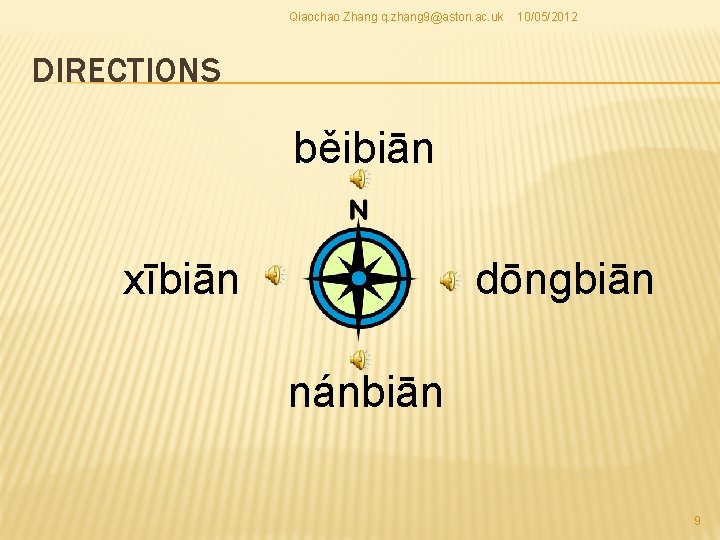 Qiaochao Zhang q.zhang9@aston.ac.uk 10/05/2012

DIRECTIONS

běibiān

N

xībiān

dōngbiān

nánbiān

9